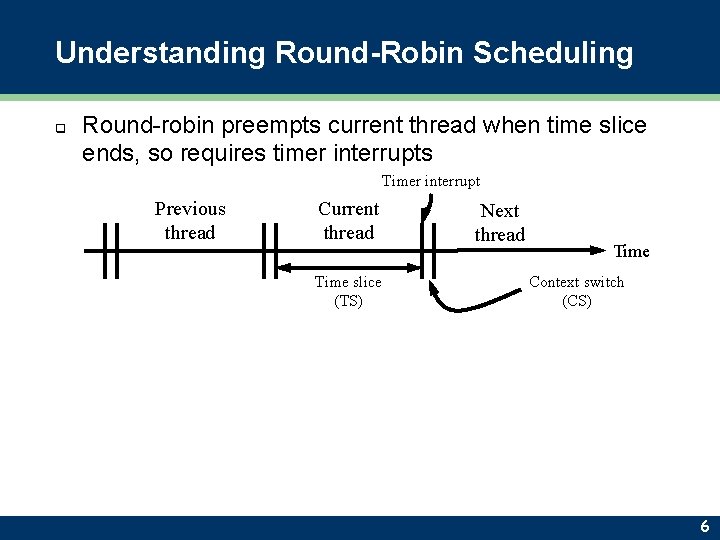 Understanding Round-Robin Scheduling

Round-robin preempts current thread when time slice ends, so requires timer interrupts

Timer interrupt

Previous thread

Current thread

Next thread

Time

Time slice (TS)

Context switch (CS)

6